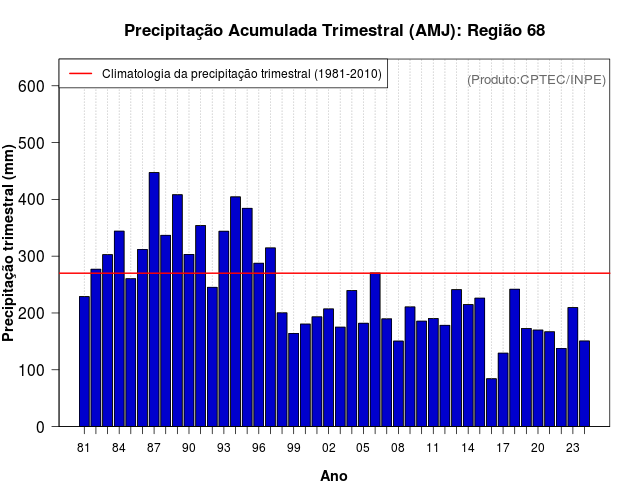 Precipitação Acumulada Trimestral (AMJ): Região 68

Climatologia da precipitação trimestral (1981-2010)

(Produto:CPTEC/INPE)

Precipitação trimestral (mm)

600
500
400
300
200
100
0

81 84 87 90 93 96 99 02 05 08 11 14 17 20 23

Ano